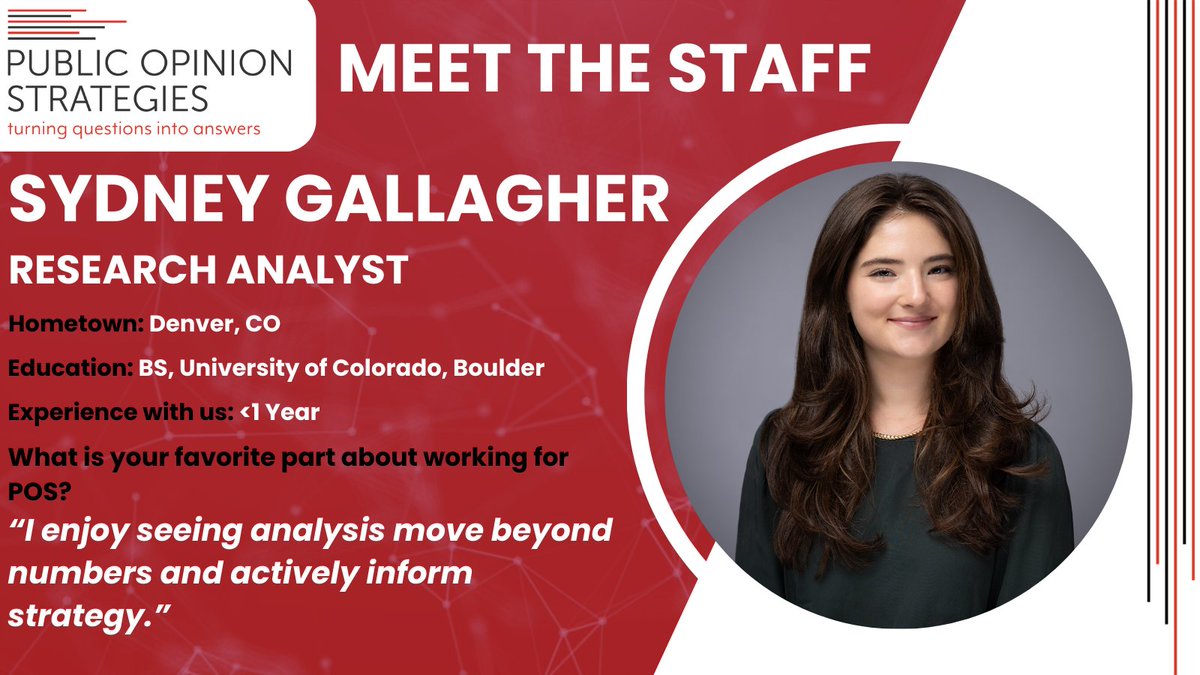 PUBLIC OPINION STRATEGIES
turning questions into answers

MEET THE STAFF

SYDNEY GALLAGHER

RESEARCH ANALYST

Hometown: Denver, CO

Education: BS, University of Colorado, Boulder

Experience with us: <1 Year

What is your favorite part about working for POS?

"I enjoy seeing analysis move beyond numbers and actively inform strategy."